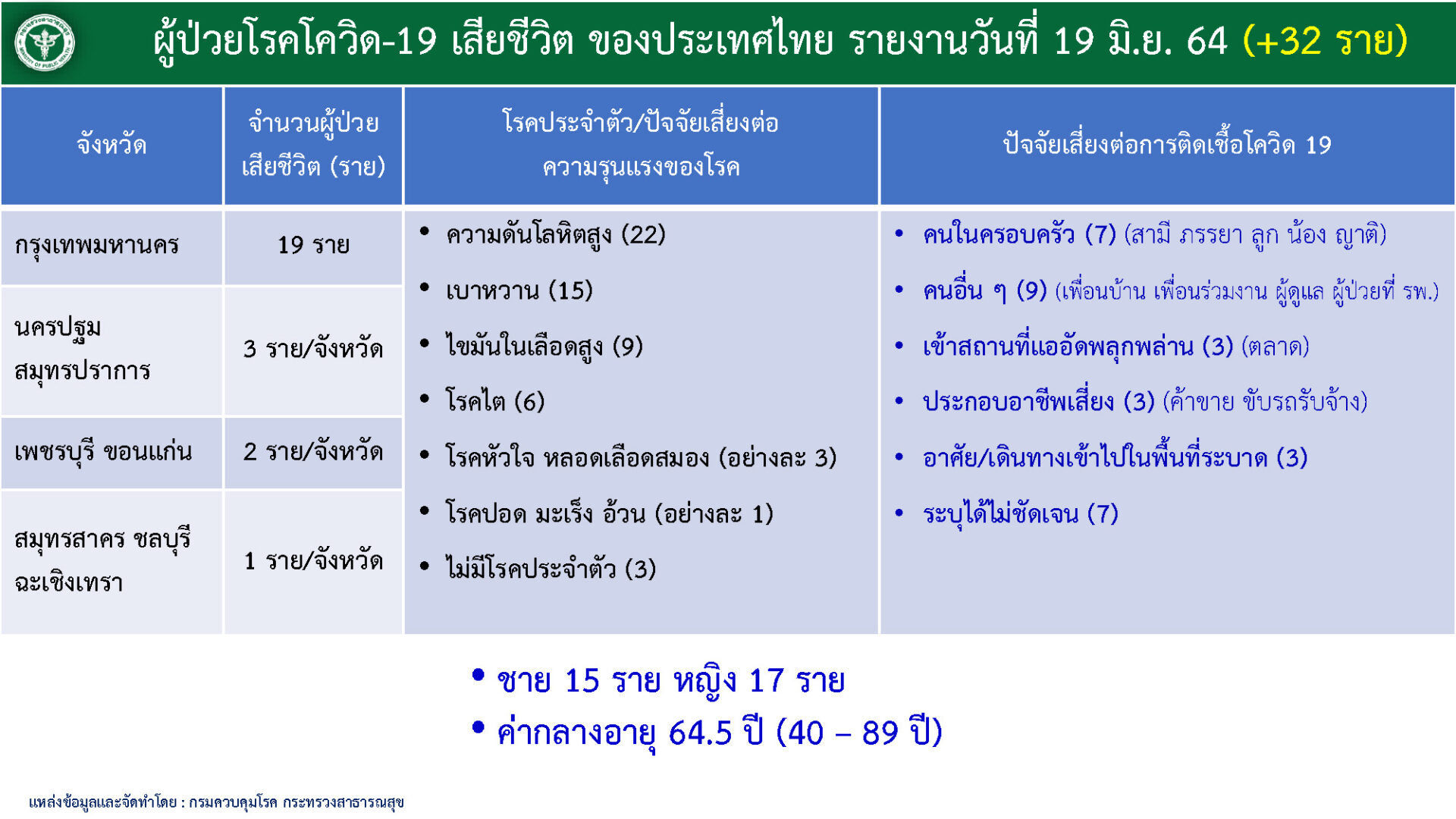 ผู้ป่วยโรคโควิด-19 เสียชีวิต ของประเทศไทย รายงานวันที่ 19 มิ.ย. 64 (+32 ราย)

| จังหวัด | จำนวนผู้ป่วยเสียชีวิต (ราย) | โรคประจำตัว/ปัจจัยเสี่ยงต่อความรุนแรงของโรค | ปัจจัยเสี่ยงต่อการติดเชื้อโควิด 19 |
|---|---|---|---|
| กรุงเทพมหานคร | 19 ราย | • ความดันโลหิตสูง (22) • เบาหวาน (15) • ไขมันในเลือดสูง (9) • โรคไต (6) • โรคหัวใจ หลอดเลือดสมอง (อย่างละ 3) • โรคปอด มะเร็ง อ้วน (อย่างละ 1) • ไม่มีโรคประจำตัว (3) | • คนในครอบครัว (7) (สามี ภรรยา ลูก น้อง ญาติ) • คนอื่น ๆ (9) (เพื่อนบ้าน เพื่อนร่วมงาน ผู้ดูแล ผู้ป่วยที่ รพ.) • เข้าสถานที่แออัดพลุกพล่าน (3) (ตลาด) • ประกอบอาชีพเสี่ยง (3) (ค้าขาย ขับรถรับจ้าง) • อาศัย/เดินทางเข้าไปในพื้นที่ระบาด (3) • ระบุได้ไม่ชัดเจน (7) |
| นครปฐม สมุทรปราการ | 3 ราย/จังหวัด | | |
| เพชรบุรี ขอนแก่น | 2 ราย/จังหวัด | | |
| สมุทรสาคร ชลบุรี ฉะเชิงเทรา | 1 ราย/จังหวัด | | |

• ชาย 15 ราย หญิง 17 ราย
• ค่ากลางอายุ 64.5 ปี (40 – 89 ปี)

แหล่งข้อมูลและจัดทำโดย : กรมควบคุมโรค กระทรวงสาธารณสุข